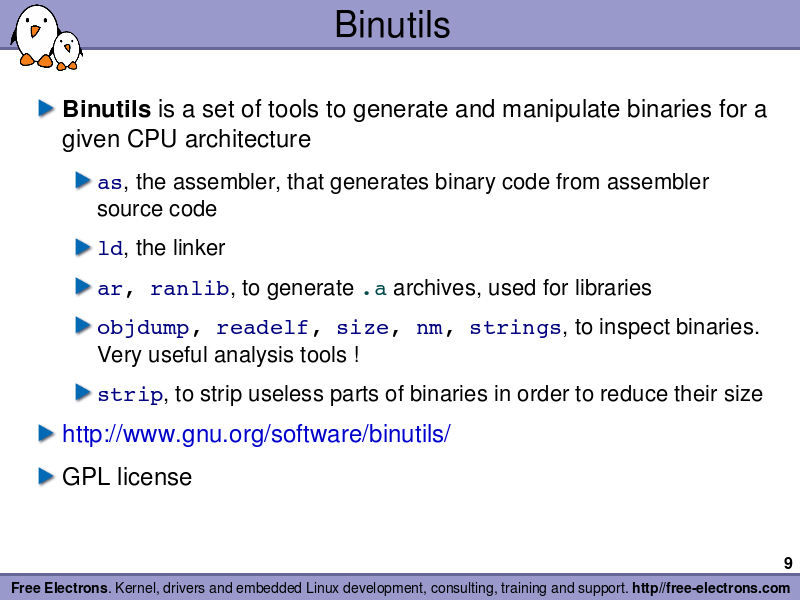 Binutils

Binutils is a set of tools to generate and manipulate binaries for a given CPU architecture

as, the assembler, that generates binary code from assembler source code

ld, the linker

ar, ranlib, to generate .a archives, used for libraries

objdump, readelf, size, nm, strings, to inspect binaries. Very useful analysis tools !

strip, to strip useless parts of binaries in order to reduce their size

http://www.gnu.org/software/binutils/

GPL license

9

Free Electrons. Kernel, drivers and embedded Linux development, consulting, training and support. http//free-electrons.com